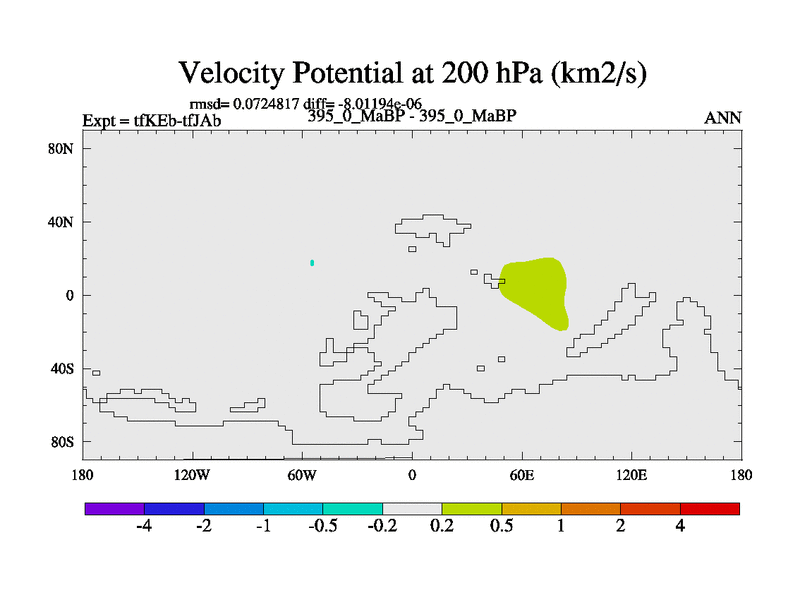 Velocity Potential at 200 hPa (km2/s)

rmsd= 0.0724817 diff= -8.01194e-06

Expt = tfKEb-tfJAb

395_0_MaBP - 395_0_MaBP

ANN

80N
40N
0
40S
80S

180 120W 60W 0 60E 120E 180

-4 -2 -1 -0.5 -0.2 0.2 0.5 1 2 4